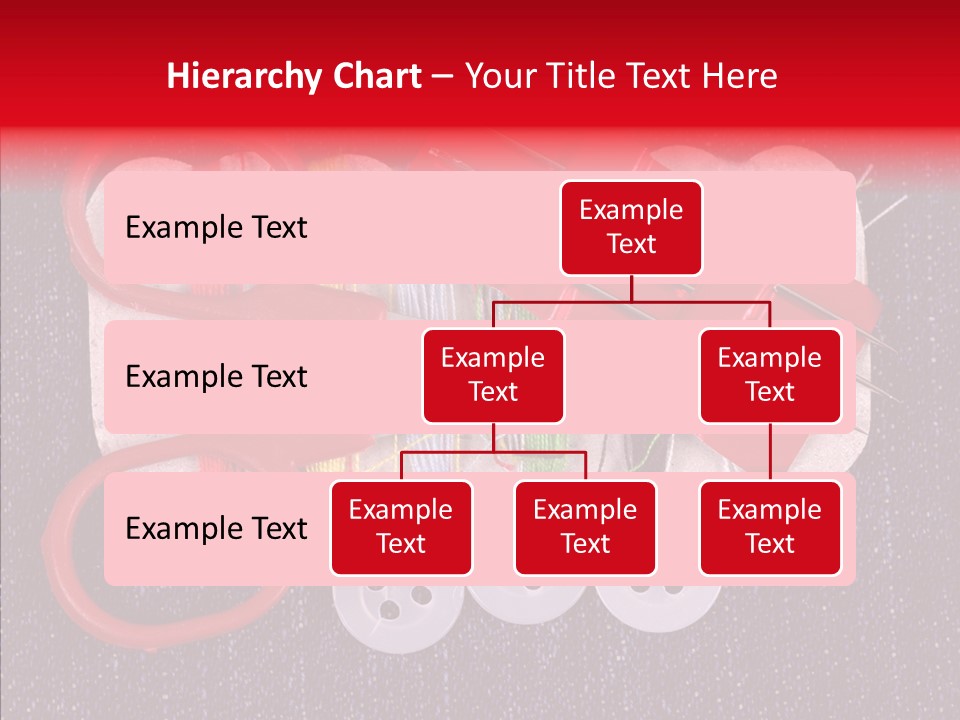 Hierarchy Chart – Your Title Text Here

Example Text

Example Text

Example Text

Example Text

Example Text

Example Text

Example Text

Example Text

Example Text